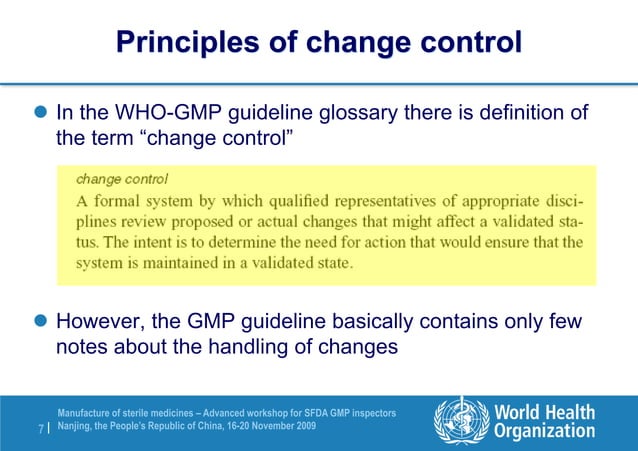 Principles of change control

In the WHO-GMP guideline glossary there is definition of the term “change control”

change control
A formal system by which qualified representatives of appropriate disciplines review proposed or actual changes that might affect a validated status. The intent is to determine the need for action that would ensure that the system is maintained in a validated state.

However, the GMP guideline basically contains only few notes about the handling of changes

7 | Manufacture of sterile medicines – Advanced workshop for SFDA GMP inspectors
Nanjing, the People's Republic of China, 16-20 November 2009

World Health Organization